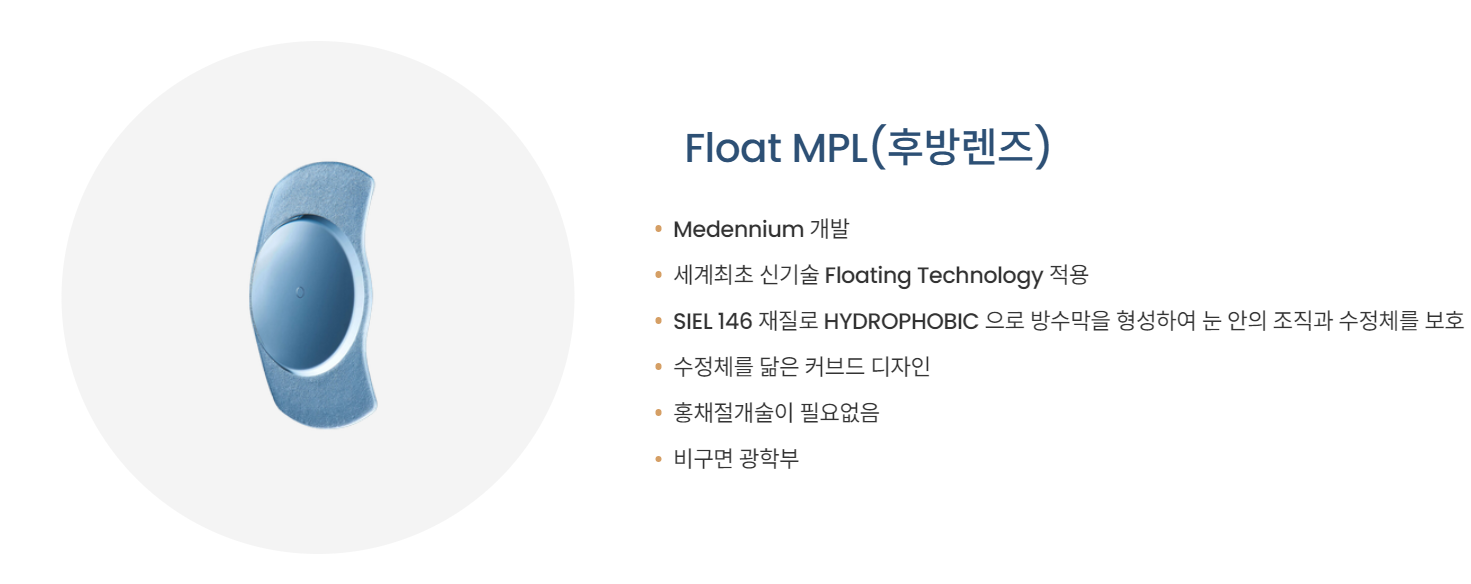 Float MPL(후방렌즈)

• Medennium 개발
• 세계최초 신기술 Floating Technology 적용
• SIEL 146 재질로 HYDROPHOBIC 으로 방수막을 형성하여 눈 안의 조직과 수정체를 보호
• 수정체를 닮은 커브드 디자인
• 홍채절개술이 필요없음
• 비구면 광학부